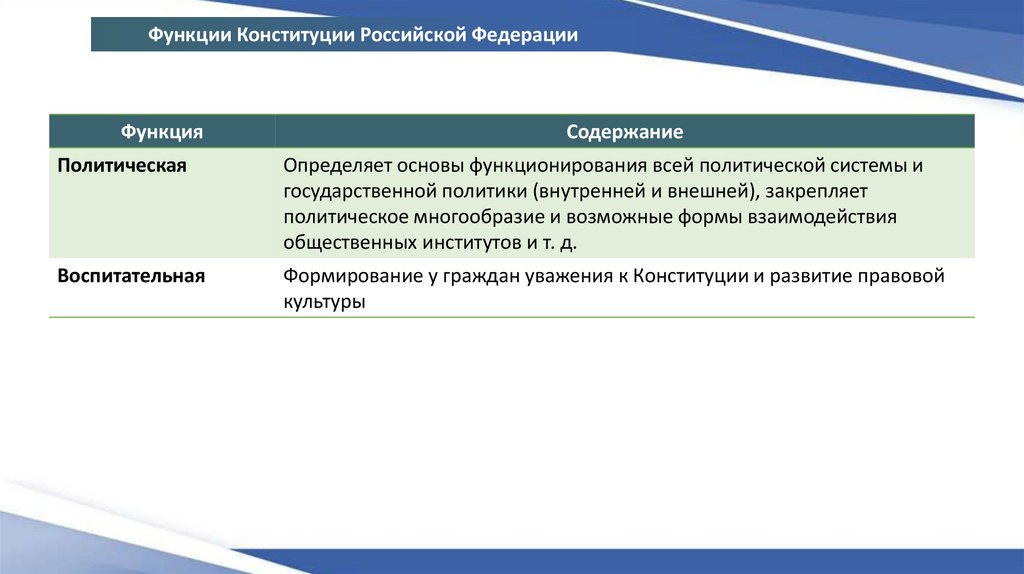 Функции Конституции Российской Федерации

| Функция | Содержание |
|---|---|
| Политическая | Определяет основы функционирования всей политической системы и государственной политики (внутренней и внешней), закрепляет политическое многообразие и возможные формы взаимодействия общественных институтов и т. д. |
| Воспитательная | Формирование у граждан уважения к Конституции и развитие правовой культуры |